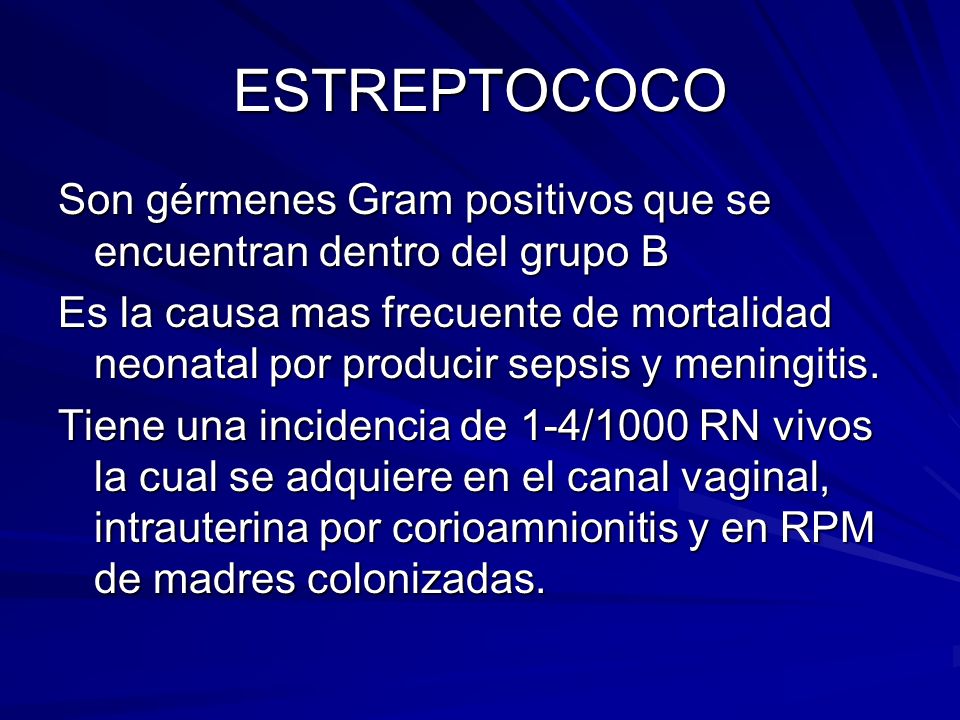 ESTREPTOCOCO

Son gérmenes Gram positivos que se encuentran dentro del grupo B

Es la causa mas frecuente de mortalidad neonatal por producir sepsis y meningitis.

Tiene una incidencia de 1-4/1000 RN vivos la cual se adquiere en el canal vaginal, intrauterina por corioamnionitis y en RPM de madres colonizadas.